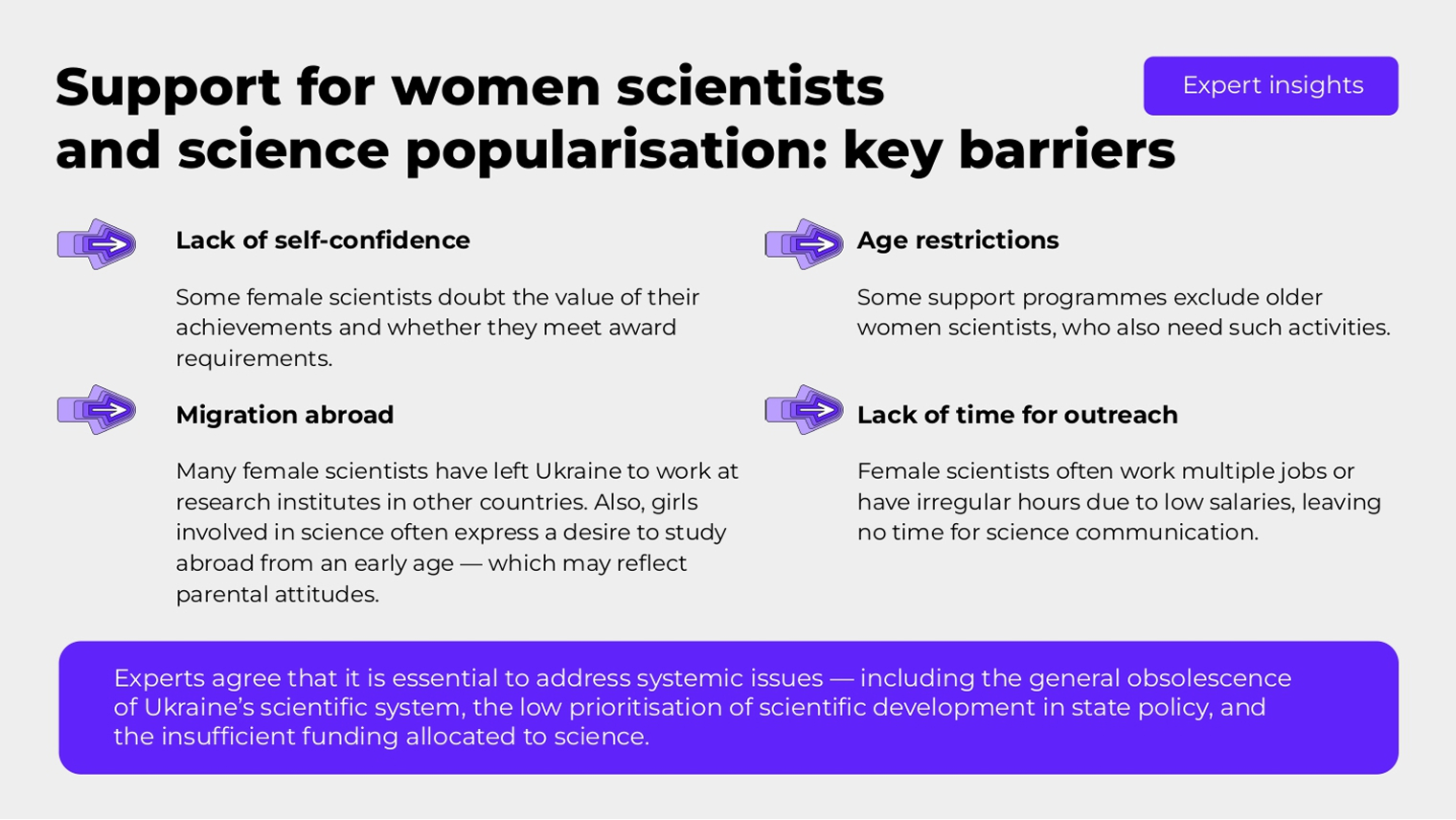 Support for women scientists and science popularisation: key barriers

Expert insights

Lack of self-confidence

Some female scientists doubt the value of their achievements and whether they meet award requirements.

Migration abroad

Many female scientists have left Ukraine to work at research institutes in other countries. Also, girls involved in science often express a desire to study abroad from an early age — which may reflect parental attitudes.

Age restrictions

Some support programmes exclude older women scientists, who also need such activities.

Lack of time for outreach

Female scientists often work multiple jobs or have irregular hours due to low salaries, leaving no time for science communication.

Experts agree that it is essential to address systemic issues — including the general obsolescence of Ukraine's scientific system, the low prioritisation of scientific development in state policy, and the insufficient funding allocated to science.